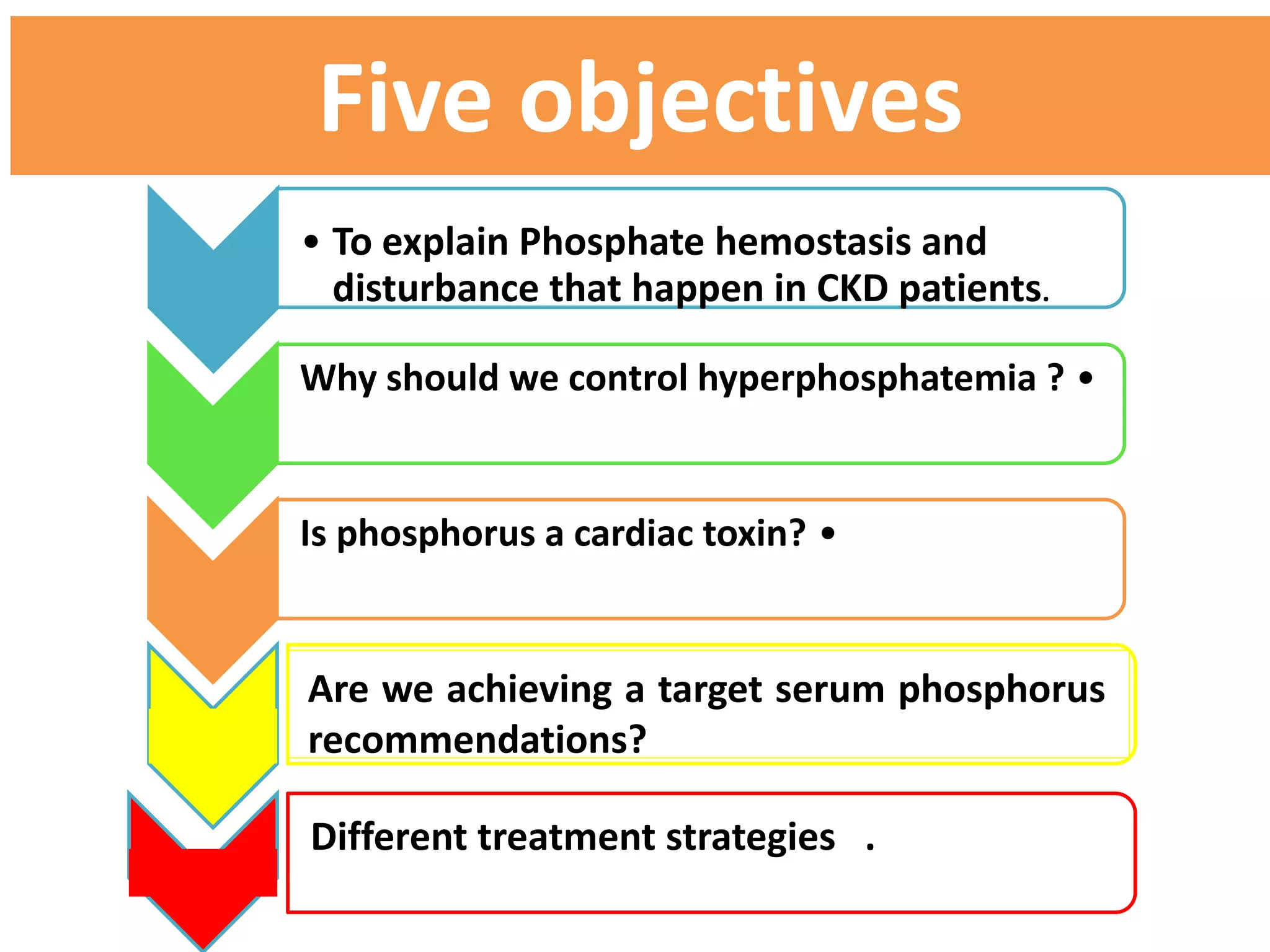 Five objectives

• To explain Phosphate hemostasis and disturbance that happen in CKD patients.

Why should we control hyperphosphatemia ? •

Is phosphorus a cardiac toxin? •

Are we achieving a target serum phosphorus recommendations?

Different treatment strategies .